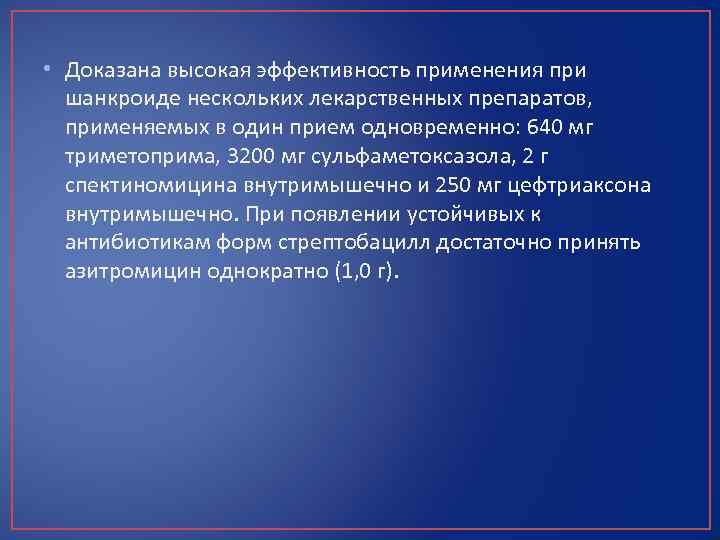 • Доказана высокая эффективность применения при шанкроиде нескольких лекарственных препаратов, применяемых в один прием одновременно: 640 мг триметоприма, 3200 мг сульфаметоксазола, 2 г спектиномицина внутримышечно и 250 мг цефтриаксона внутримышечно. При появлении устойчивых к антибиотикам форм стрептобацилл достаточно принять азитромицин однократно (1,0 г).